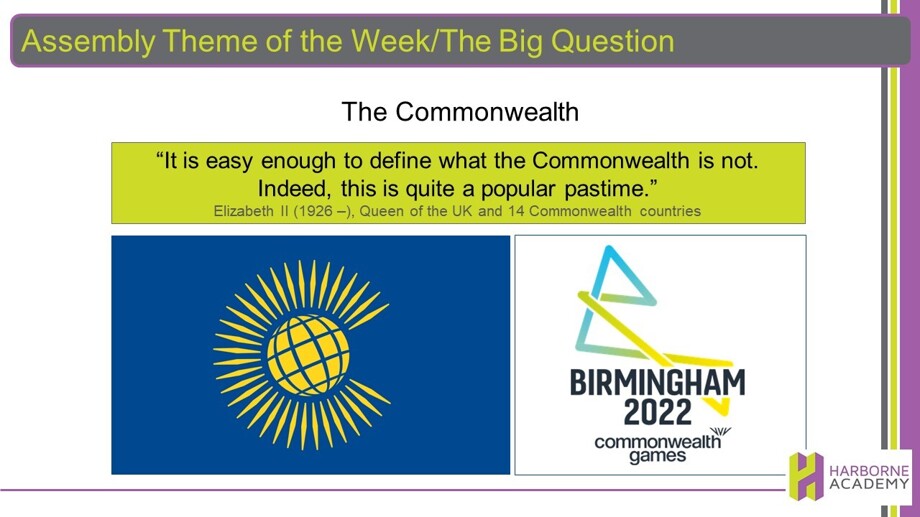 Assembly Theme of the Week/The Big Question

The Commonwealth

“It is easy enough to define what the Commonwealth is not. Indeed, this is quite a popular pastime.”
Elizabeth II (1926 –), Queen of the UK and 14 Commonwealth countries

BIRMINGHAM 2022
commonwealth games

HARBORNE ACADEMY